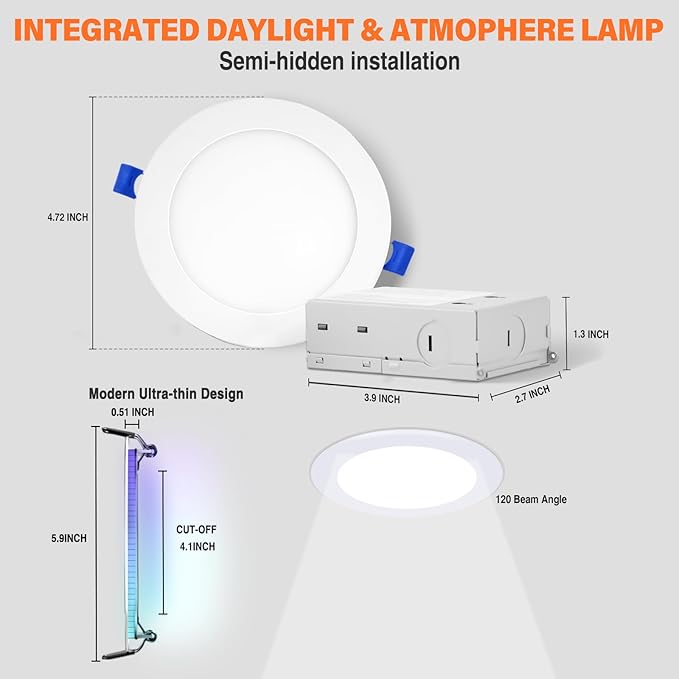 INTEGRATED DAYLIGHT & ATMOPHERE LAMP

Semi-hidden installation

4.72 INCH

1.3 INCH

3.9 INCH

2.7 INCH

Modern Ultra-thin Design

0.51 INCH

5.9INCH

CUT-OFF
4.1INCH

120 Beam Angle